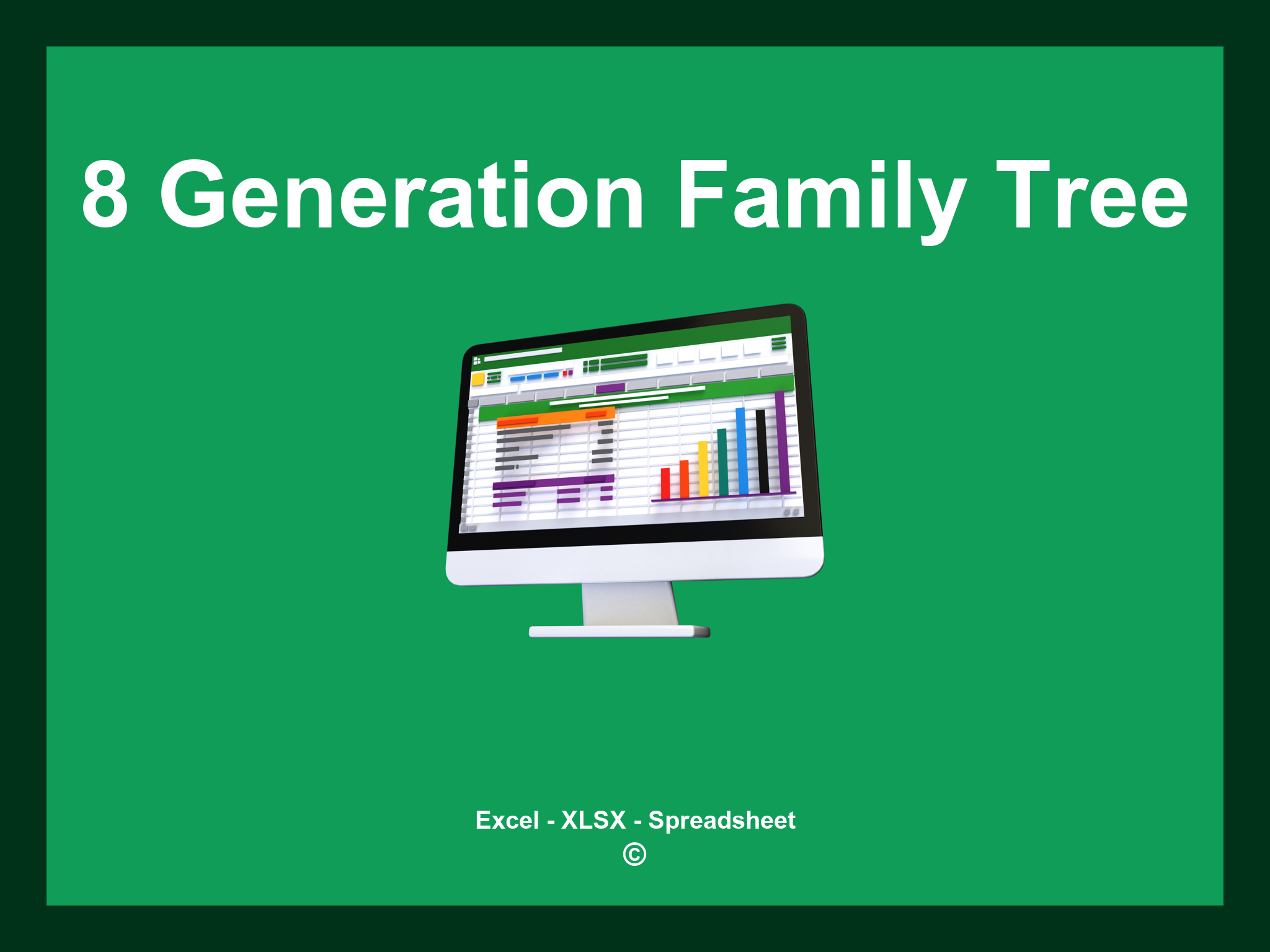 8 Generation Family Tree

Excel - XLSX - Spreadsheet
©